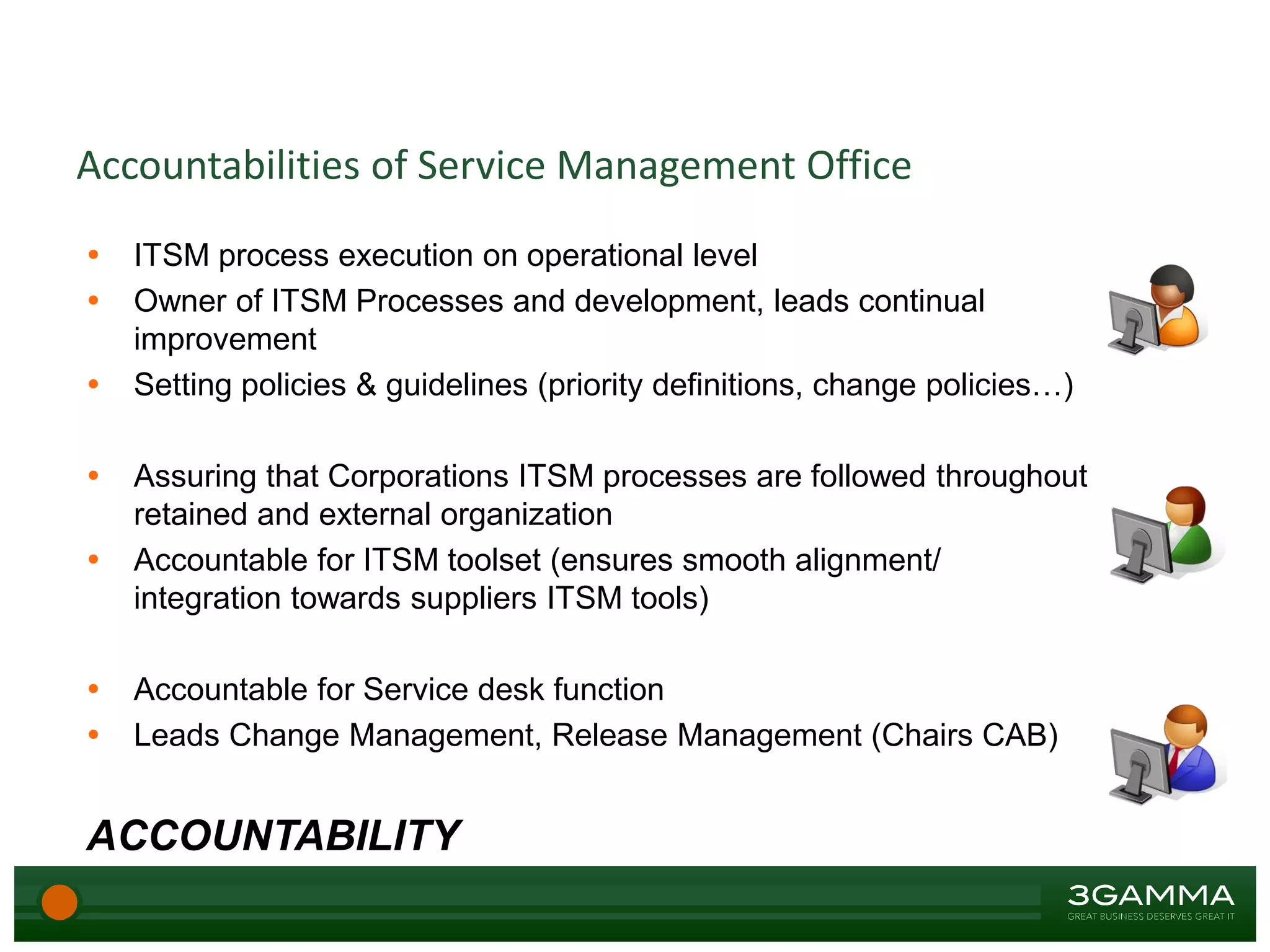 Accountabilities of Service Management Office

• ITSM process execution on operational level
• Owner of ITSM Processes and development, leads continual improvement
• Setting policies & guidelines (priority definitions, change policies…)

• Assuring that Corporations ITSM processes are followed throughout retained and external organization
• Accountable for ITSM toolset (ensures smooth alignment/ integration towards suppliers ITSM tools)

• Accountable for Service desk function
• Leads Change Management, Release Management (Chairs CAB)

ACCOUNTABILITY

3GAMMA
GREAT BUSINESS DESERVES GREAT IT